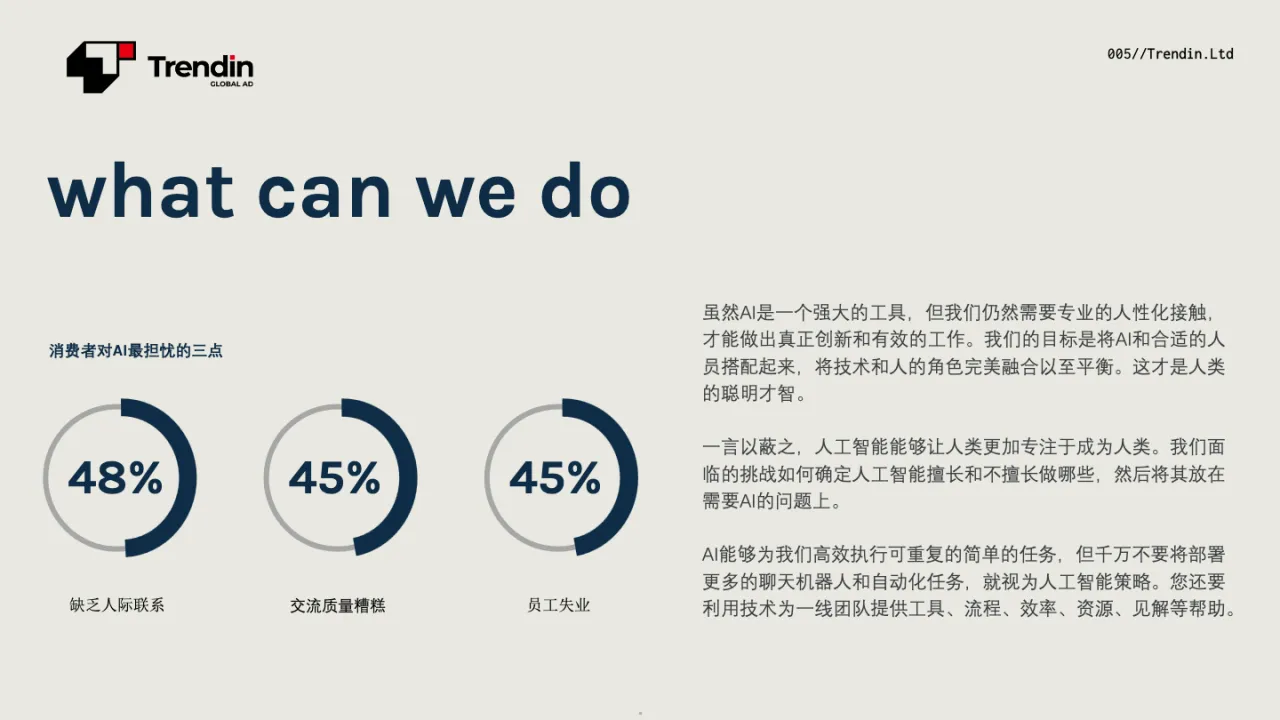 Trendin
GLOBAL AD

005//Trendin.Ltd

what can we do

消费者对AI最担忧的三点

48%

缺乏人际联系

45%

交流质量糟糕

45%

员工失业

虽然AI是一个强大的工具，但我们仍然需要专业的人性化接触，才能做出真正创新和有效的工作。我们的目标是将AI和合适的人员搭配起来，将技术和人的角色完美融合以至平衡。这才是人类的聪明才智。

一言以蔽之，人工智能能够让人类更加专注于成为人类。我们面临的挑战如何确定人工智能擅长和不擅长做哪些，然后将其放在需要AI的问题上。

AI能够为我们高效执行可重复的简单的任务，但千万不要将部署更多的聊天机器人和自动化任务，就视为人工智能策略。您还要利用技术为一线团队提供工具、流程、效率、资源、见解等帮助。